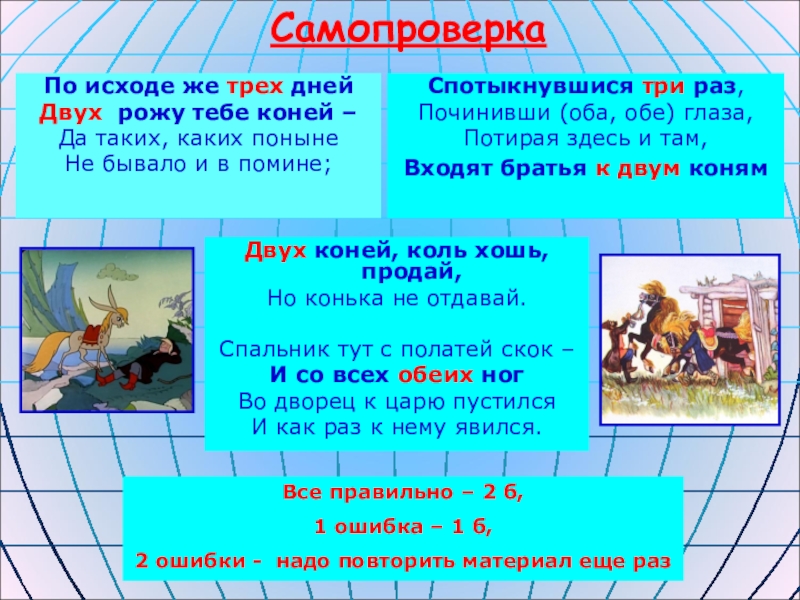 Самопроверка

По исходе же трех дней
Двух рожу тебе коней –
Да таких, каких поныне
Не бывало и в помине;

Спотыкнувшися три раз,
Починивши (оба, обе) глаза,
Потирая здесь и там,
Входят братья к двум коням

Двух коней, коль хошь, продай,
Но конька не отдавай.

Спальник тут с полатей скок –
И со всех обеих ног
Во дворец к царю пустился
И как раз к нему явился.

Все правильно – 2 б,

1 ошибка – 1 б,

2 ошибки - надо повторить материал еще раз